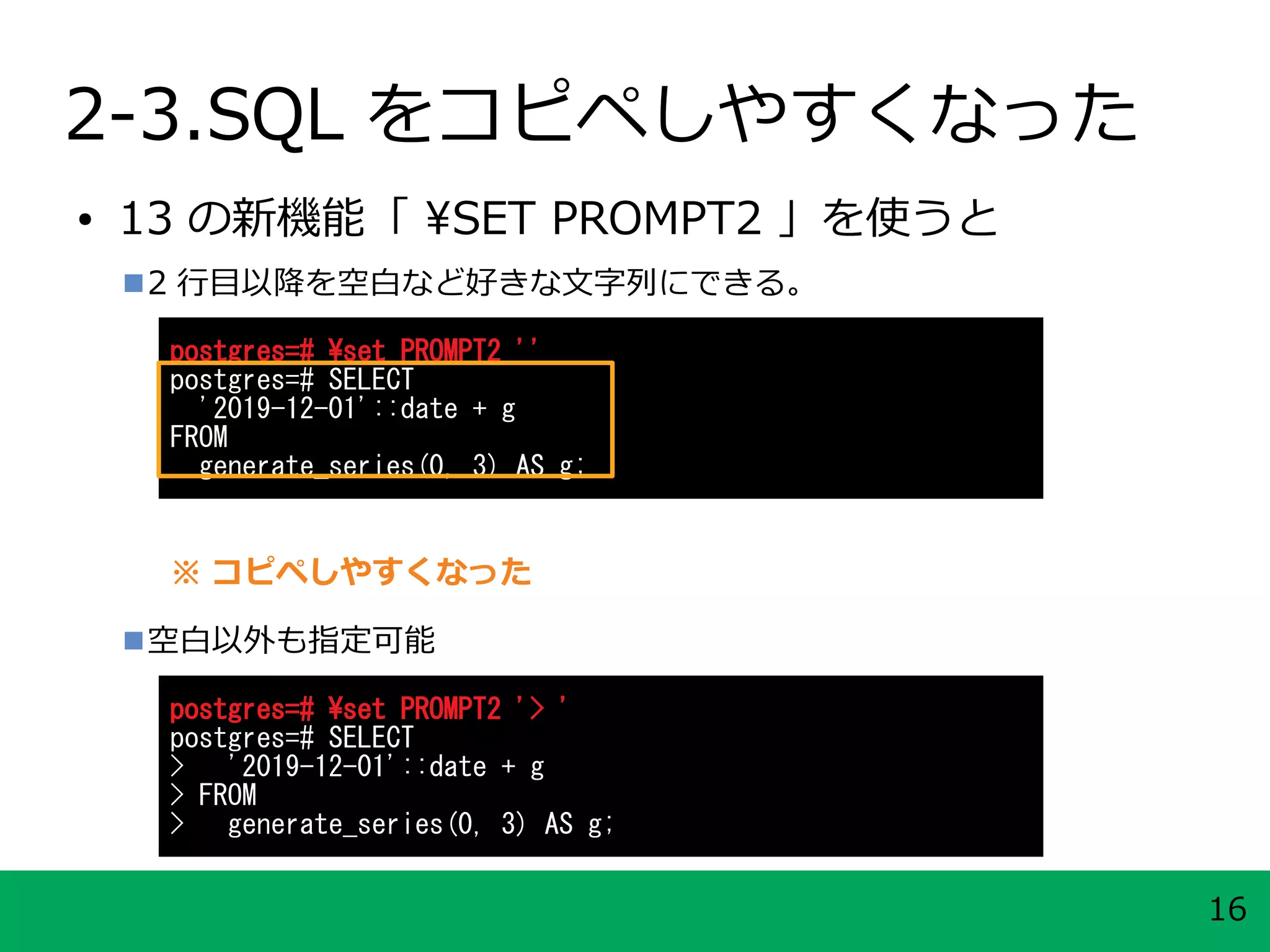 2-3.SQL をコピペしやすくなった

• 13 の新機能「 ¥SET PROMPT2 」を使うと

■2 行目以降を空白など好きな文字列にできる。

postgres=# ¥set PROMPT2 ''
postgres=# SELECT
  '2019-12-01'::date + g
FROM
  generate_series(0, 3) AS g;

※ コピペしやすくなった

■空白以外も指定可能

postgres=# ¥set PROMPT2 '> '
postgres=# SELECT
>   '2019-12-01'::date + g
> FROM
>   generate_series(0, 3) AS g;

16